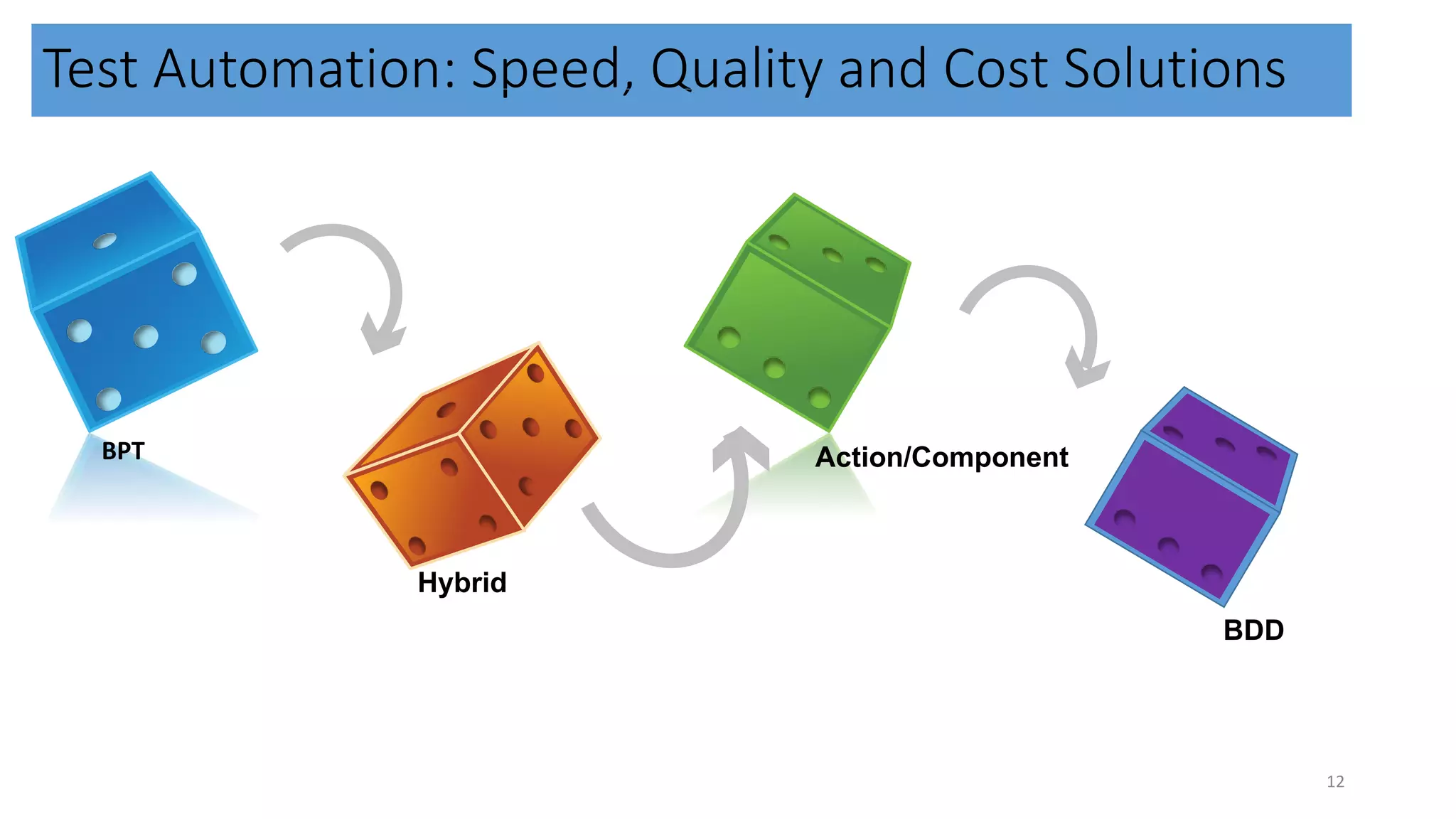 Test Automation: Speed, Quality and Cost Solutions

BPT

Hybrid

Action/Component

BDD

12